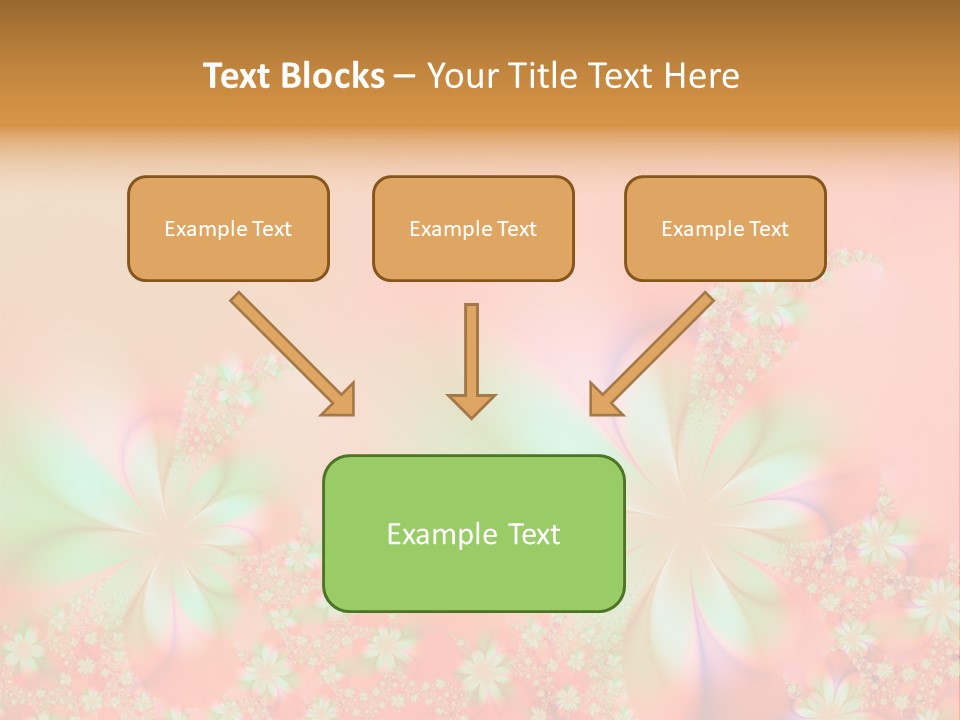 Text Blocks – Your Title Text Here

Example Text

Example Text

Example Text

Example Text